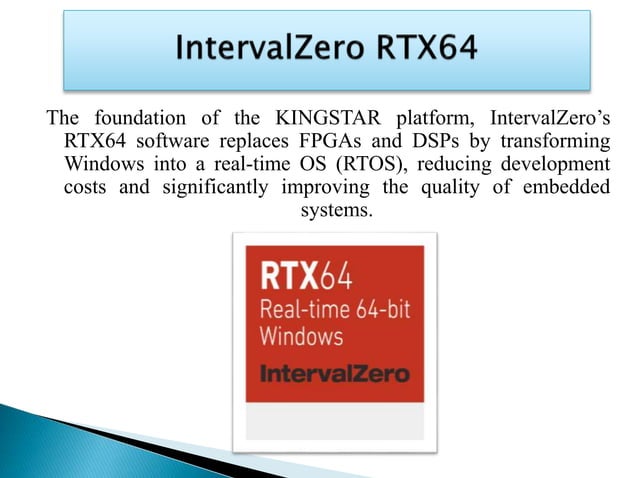 IntervalZero RTX64

The foundation of the KINGSTAR platform, IntervalZero's RTX64 software replaces FPGAs and DSPs by transforming Windows into a real-time OS (RTOS), reducing development costs and significantly improving the quality of embedded systems.

RTX64
Real-time 64-bit Windows
IntervalZero